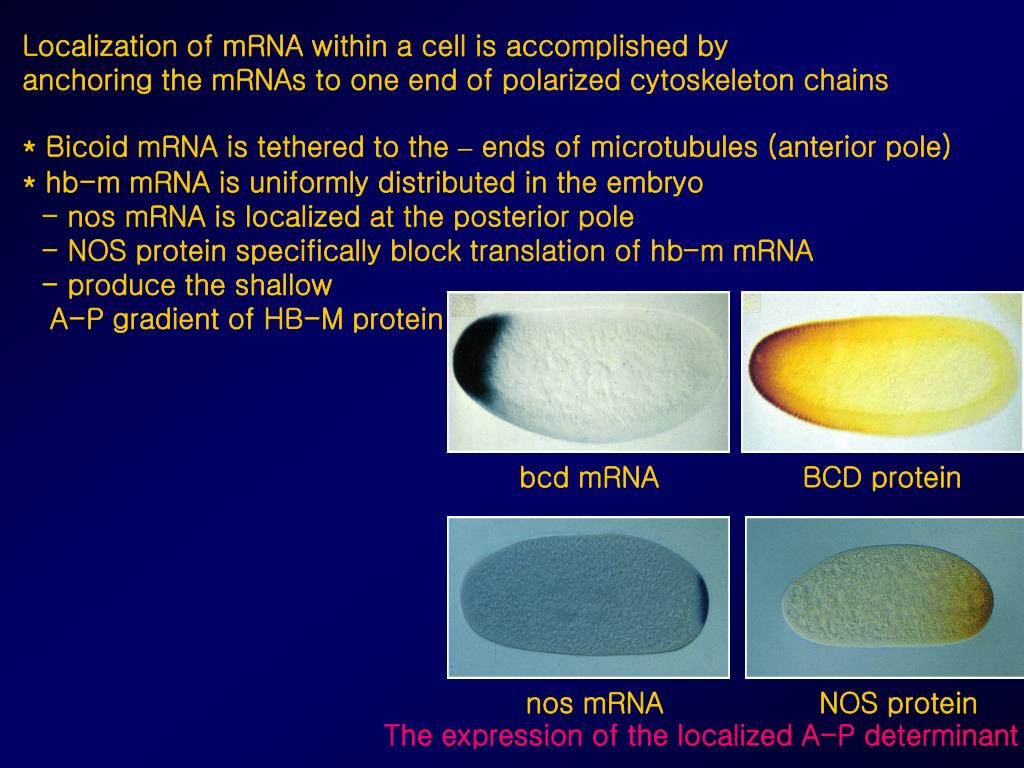 Localization of mRNA within a cell is accomplished by anchoring the mRNAs to one end of polarized cytoskeleton chains

* Bicoid mRNA is tethered to the – ends of microtubules (anterior pole)
* hb-m mRNA is uniformly distributed in the embryo
 - nos mRNA is localized at the posterior pole
 - NOS protein specifically block translation of hb-m mRNA
 - produce the shallow
 A-P gradient of HB-M protein

bcd mRNA

BCD protein

nos mRNA

NOS protein

The expression of the localized A-P determinant